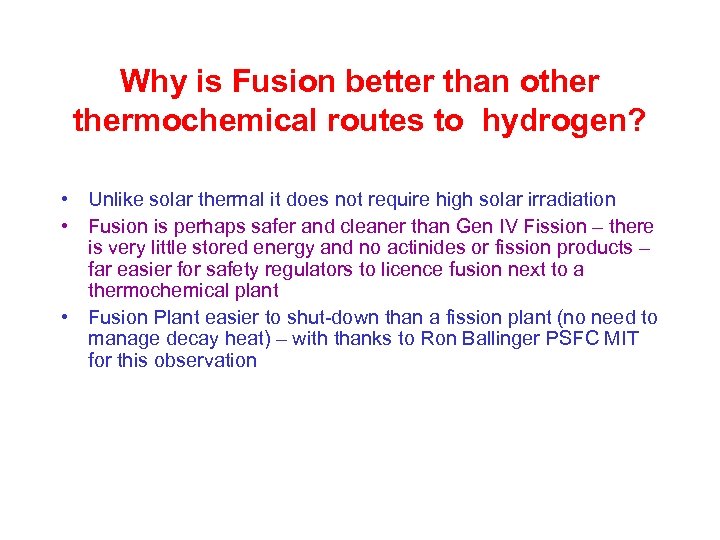 Why is Fusion better than other thermochemical routes to hydrogen?

• Unlike solar thermal it does not require high solar irradiation
• Fusion is perhaps safer and cleaner than Gen IV Fission – there is very little stored energy and no actinides or fission products – far easier for safety regulators to licence fusion next to a thermochemical plant
• Fusion Plant easier to shut-down than a fission plant (no need to manage decay heat) – with thanks to Ron Ballinger PSFC MIT for this observation